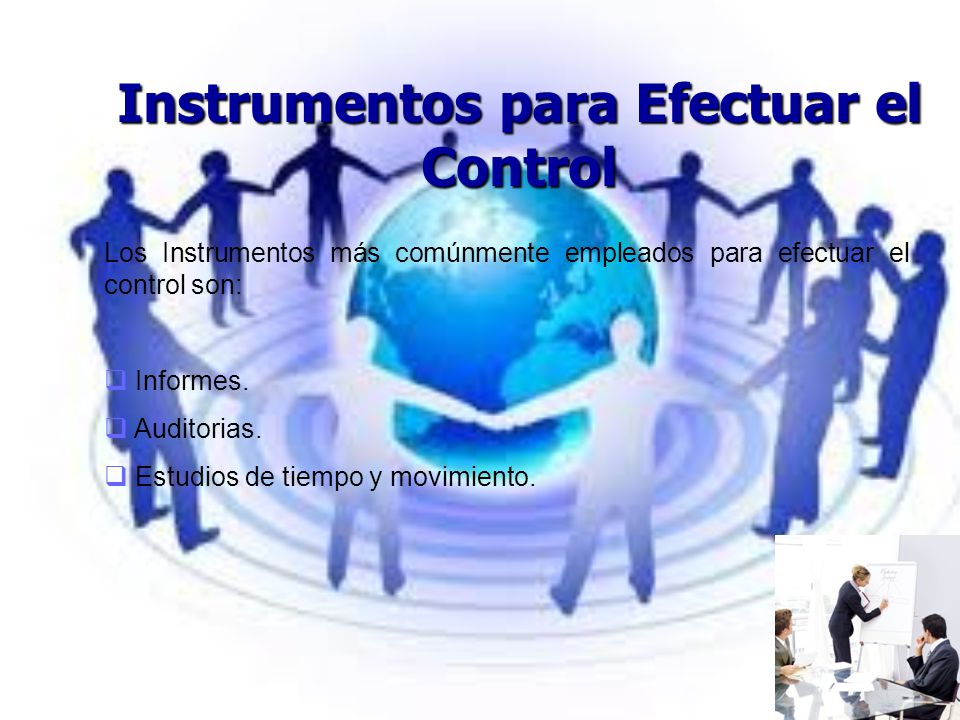 Instrumentos para Efectuar el Control

Los Instrumentos más comúnmente empleados para efectuar el control son:

❑ Informes.

❑ Auditorias.

❑ Estudios de tiempo y movimiento.